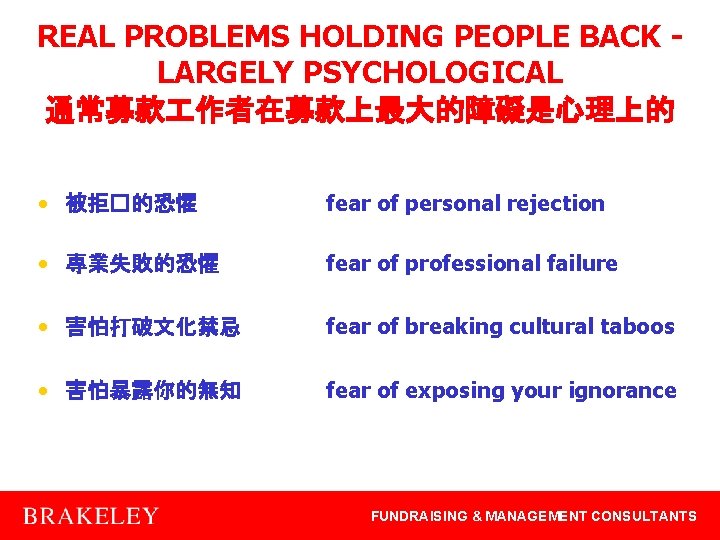 REAL PROBLEMS HOLDING PEOPLE BACK - LARGELY PSYCHOLOGICAL
通常募款工作者在募款上最大的障礙是心理上的

• 被拒口的恐懼 fear of personal rejection

• 專業失敗的恐懼 fear of professional failure

• 害怕打破文化禁忌 fear of breaking cultural taboos

• 害怕暴露你的無知 fear of exposing your ignorance

BRAKELEY

FUNDRAISING & MANAGEMENT CONSULTANTS